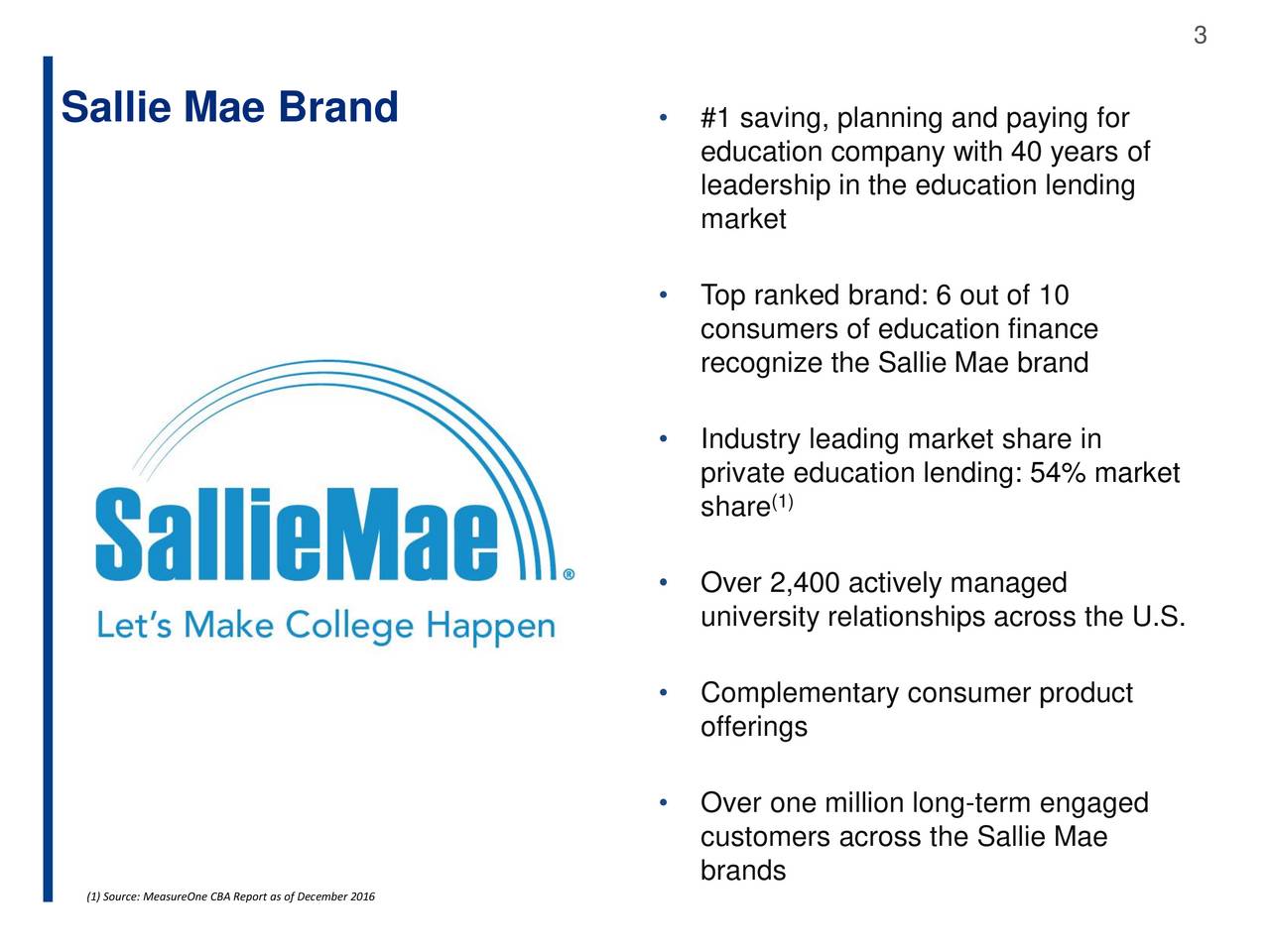 3

Sallie Mae Brand

SallieMae®
Let's Make College Happen

• #1 saving, planning and paying for education company with 40 years of leadership in the education lending market

• Top ranked brand: 6 out of 10 consumers of education finance recognize the Sallie Mae brand

• Industry leading market share in private education lending: 54% market share$^{(1)}$

• Over 2,400 actively managed university relationships across the U.S.

• Complementary consumer product offerings

• Over one million long-term engaged customers across the Sallie Mae brands

(1) Source: MeasureOne CBA Report as of December 2016